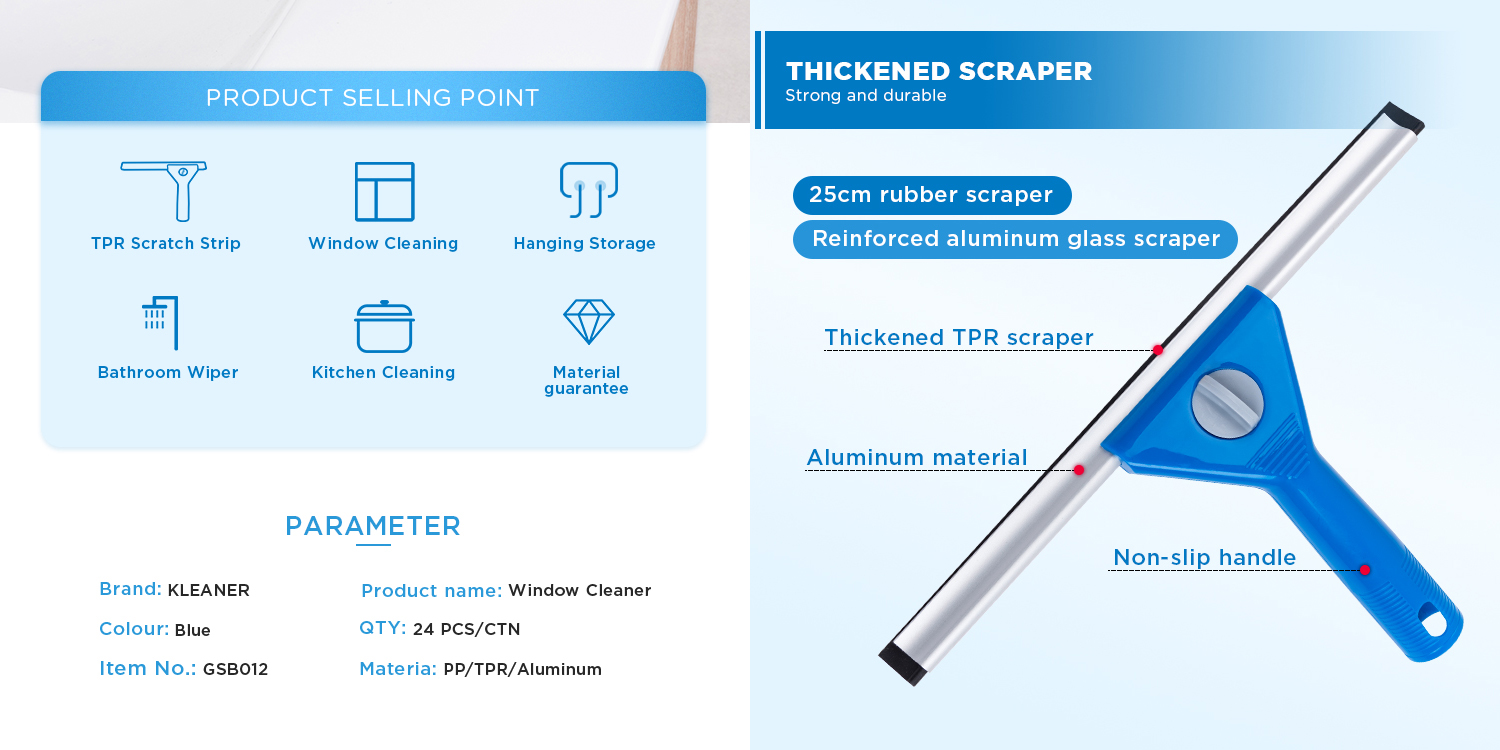 PRODUCT SELLING POINT

TPR Scratch Strip

Window Cleaning

Hanging Storage

Bathroom Wiper

Kitchen Cleaning

Material guarantee

PARAMETER

Brand: KLEANER

Colour: Blue

Item No.: GSB012

Product name: Window Cleaner

QTY: 24 PCS/CTN

Materia: PP/TPR/Aluminum

THICKENED SCRAPER
Strong and durable

25cm rubber scraper

Reinforced aluminum glass scraper

Thickened TPR scraper

Aluminum material

Non-slip handle